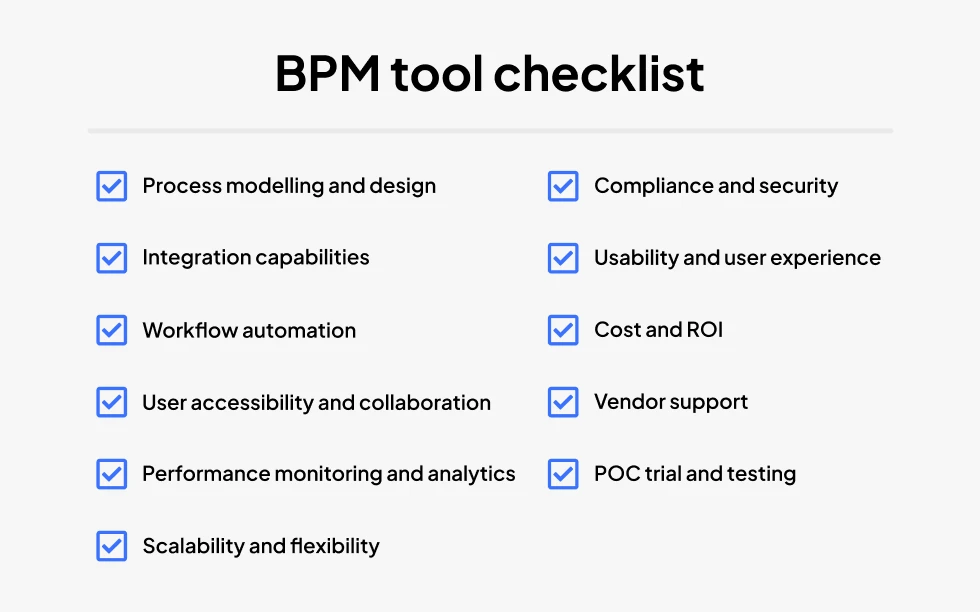 BPM tool checklist

Process modelling and design

Integration capabilities

Workflow automation

User accessibility and collaboration

Performance monitoring and analytics

Scalability and flexibility

Compliance and security

Usability and user experience

Cost and ROI

Vendor support

POC trial and testing